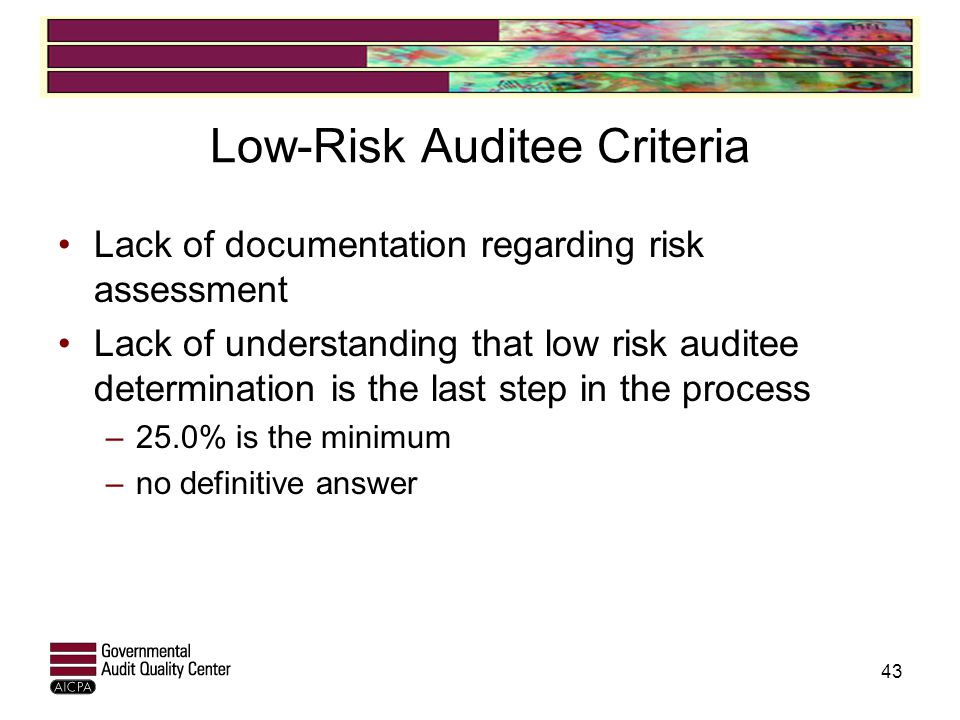 Low-Risk Auditee Criteria

• Lack of documentation regarding risk assessment

• Lack of understanding that low risk auditee determination is the last step in the process

– 25.0% is the minimum

– no definitive answer

Governmental Audit Quality Center

AICPA

43